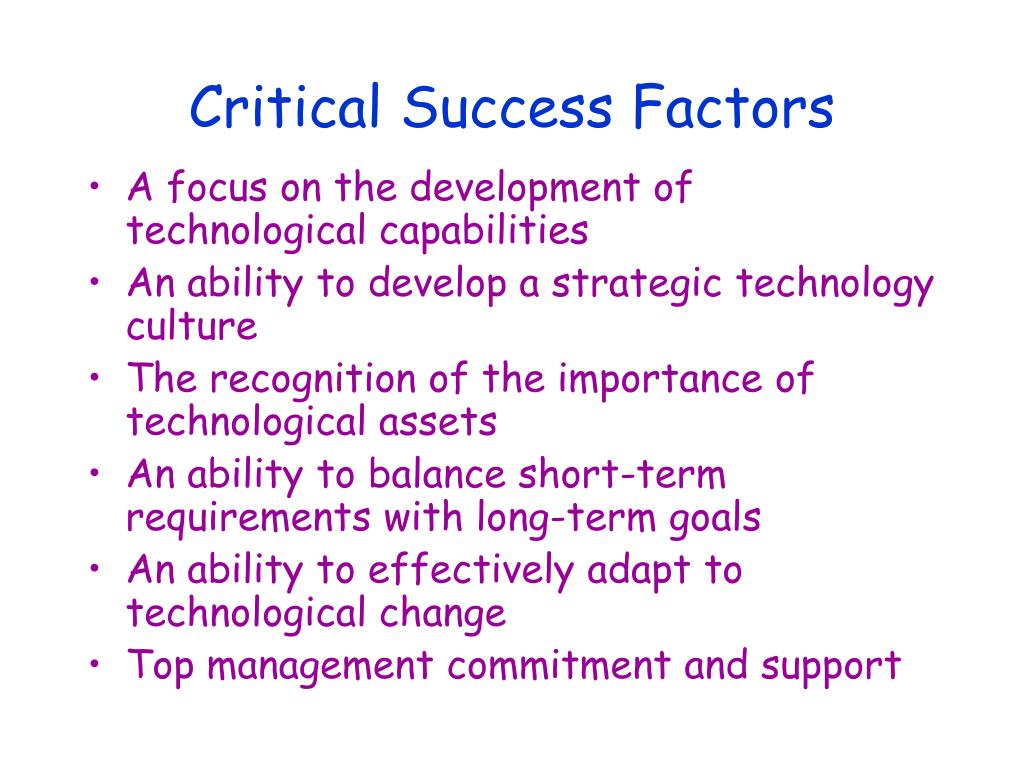 Critical Success Factors

• A focus on the development of technological capabilities
• An ability to develop a strategic technology culture
• The recognition of the importance of technological assets
• An ability to balance short-term requirements with long-term goals
• An ability to effectively adapt to technological change
• Top management commitment and support